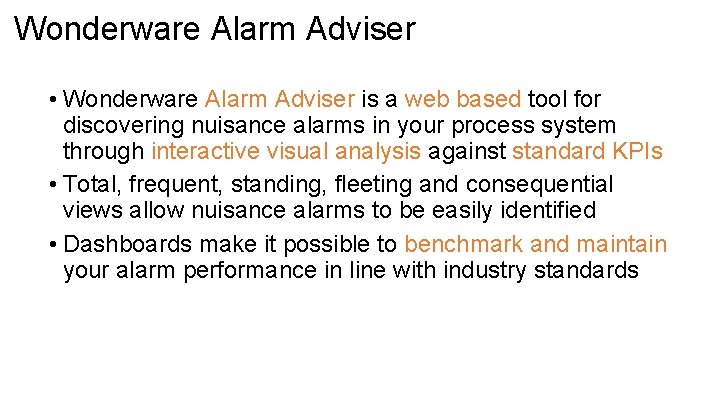 Wonderware Alarm Adviser

• Wonderware Alarm Adviser is a web based tool for discovering nuisance alarms in your process system through interactive visual analysis against standard KPIs

• Total, frequent, standing, fleeting and consequential views allow nuisance alarms to be easily identified

• Dashboards make it possible to benchmark and maintain your alarm performance in line with industry standards